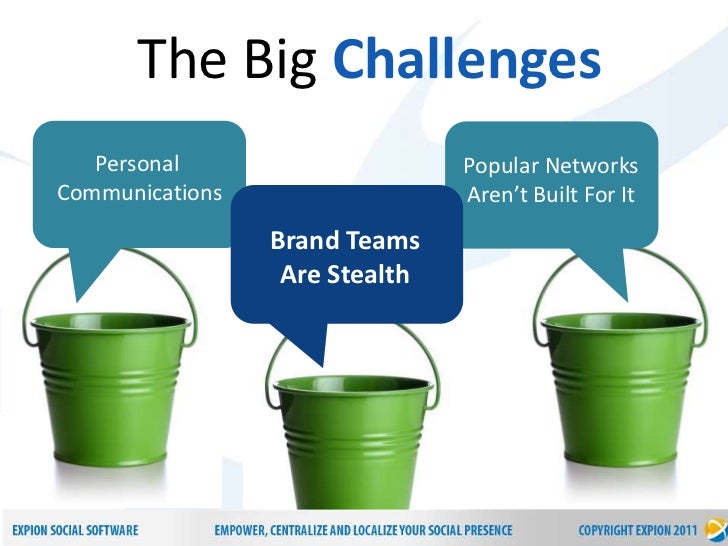 The Big Challenges

Personal Communications

Brand Teams Are Stealth

Popular Networks Aren't Built For It

EXPION SOCIAL SOFTWARE

EMPOWER, CENTRALIZE AND LOCALIZE YOUR SOCIAL PRESENCE

COPYRIGHT EXPION 2011